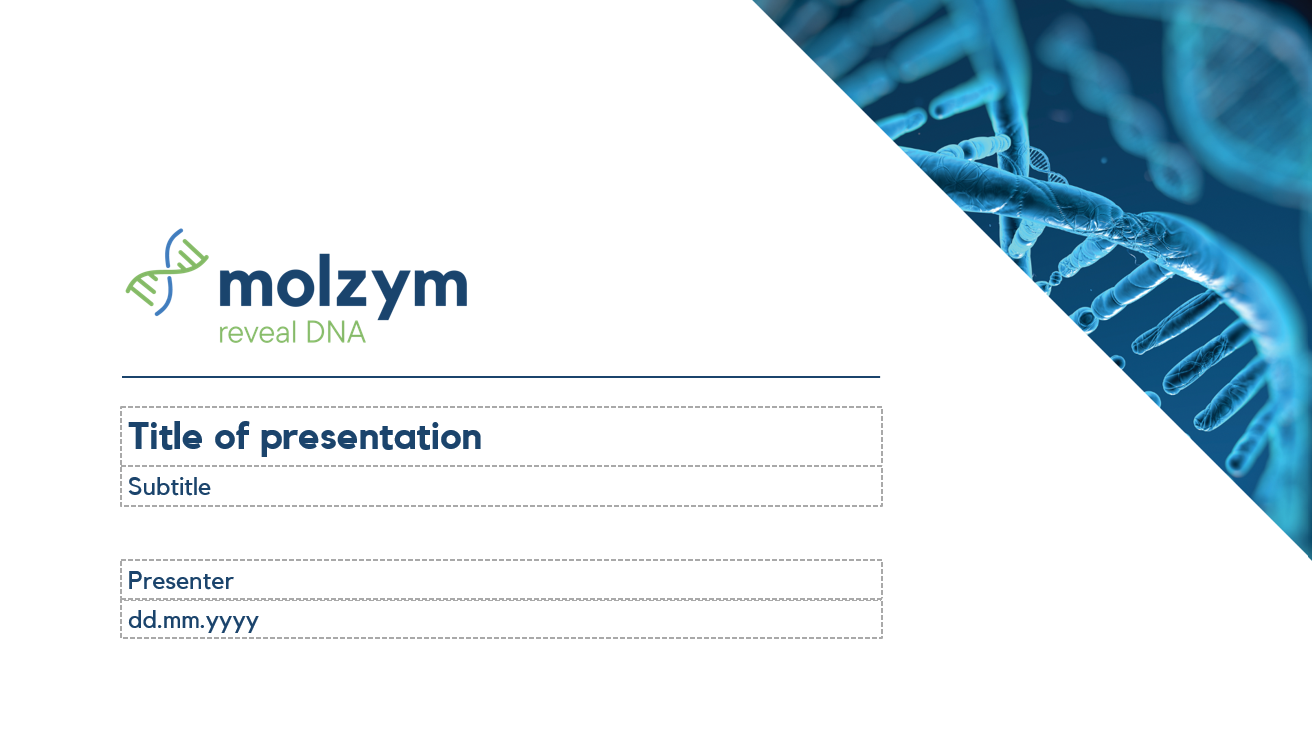 molzym
reveal DNA

Title of presentation

Subtitle

Presenter

dd.mm.yyyy